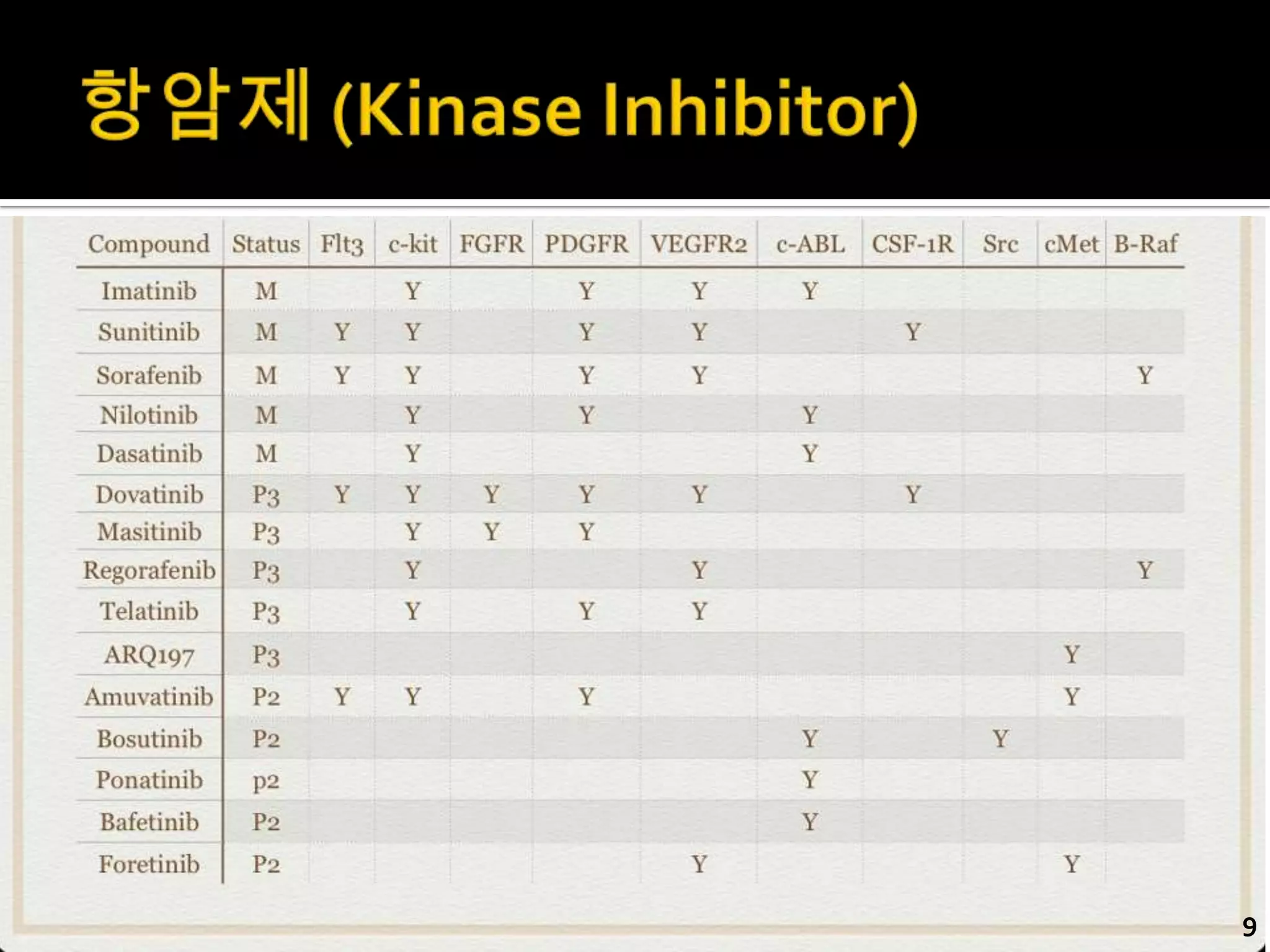 항암제 (Kinase Inhibitor)

| Compound | Status | Flt3 | c-kit | FGFR | PDGFR | VEGFR2 | c-ABL | CSF-1R | Src | cMet | B-Raf |
|---|---|---|---|---|---|---|---|---|---|---|---|
| Imatinib | M | | Y | | Y | Y | Y | | | | |
| Sunitinib | M | Y | Y | | Y | Y | | Y | | | |
| Sorafenib | M | Y | Y | | Y | Y | | | | | Y |
| Nilotinib | M | | Y | | Y | | Y | | | | |
| Dasatinib | M | | Y | | | | Y | | | | |
| Dovatinib | P3 | Y | Y | Y | Y | Y | | Y | | | |
| Masitinib | P3 | | Y | Y | Y | | | | | | |
| Regorafenib | P3 | | Y | | | Y | | | | | Y |
| Telatinib | P3 | | Y | | Y | Y | | | | | |
| ARQ197 | P3 | | | | | | | | | Y | |
| Amuvatinib | P2 | Y | Y | | Y | | | | | Y | |
| Bosutinib | P2 | | | | | | Y | | Y | | |
| Ponatinib | p2 | | | | | | Y | | | | |
| Bafetinib | P2 | | | | | | Y | | | | |
| Foretinib | P2 | | | | | Y | | | | Y | |

9